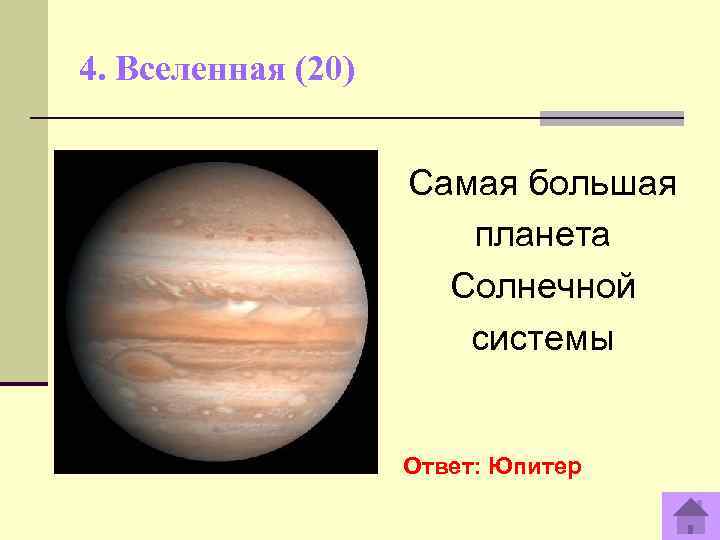 4. Вселенная (20)

Самая большая планета Солнечной системы

Ответ: Юпитер